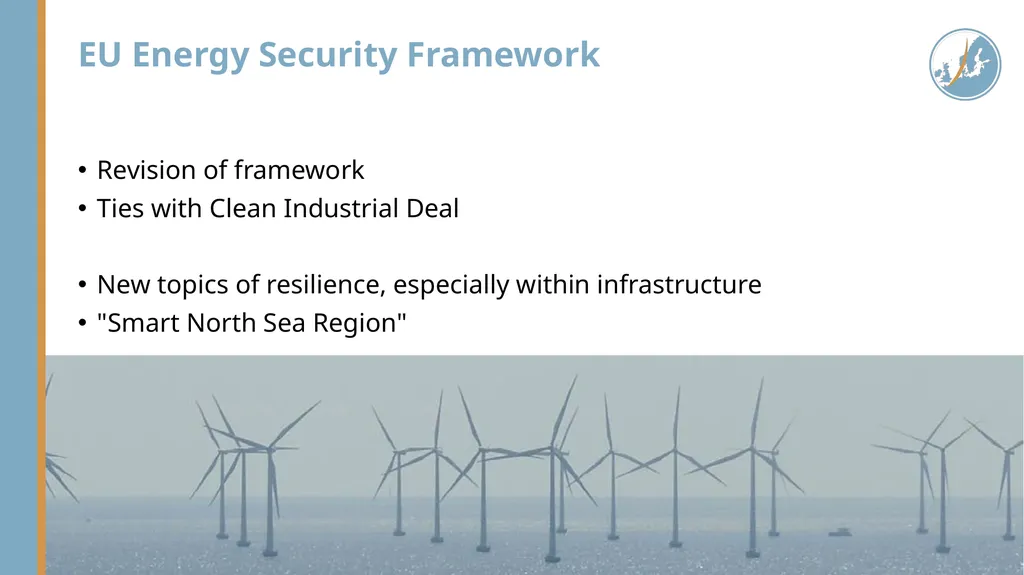 EU Energy Security Framework

• Revision of framework
• Ties with Clean Industrial Deal

• New topics of resilience, especially within infrastructure
• "Smart North Sea Region"